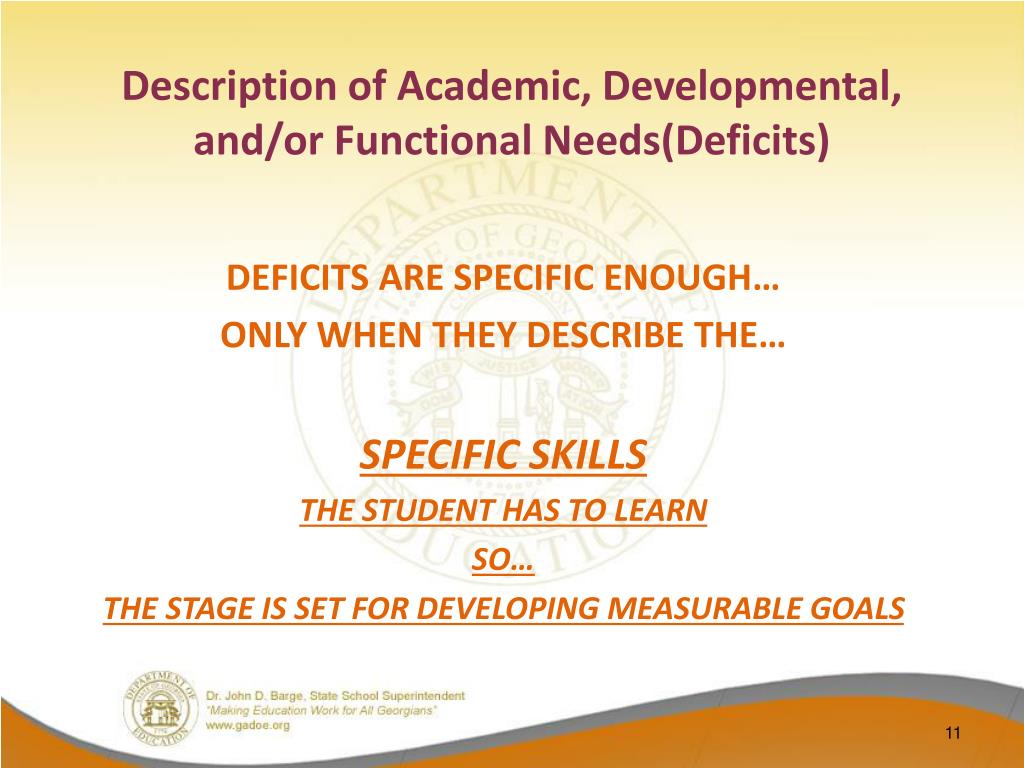 Description of Academic, Developmental, and/or Functional Needs(Deficits)

DEFICITS ARE SPECIFIC ENOUGH…
ONLY WHEN THEY DESCRIBE THE…

SPECIFIC SKILLS
THE STUDENT HAS TO LEARN
SO…
THE STAGE IS SET FOR DEVELOPING MEASURABLE GOALS

DEPARTMENT OF EDUCATION
Dr. John D. Barge, State School Superintendent
"Making Education Work for All Georgians"
www.gadoe.org

11